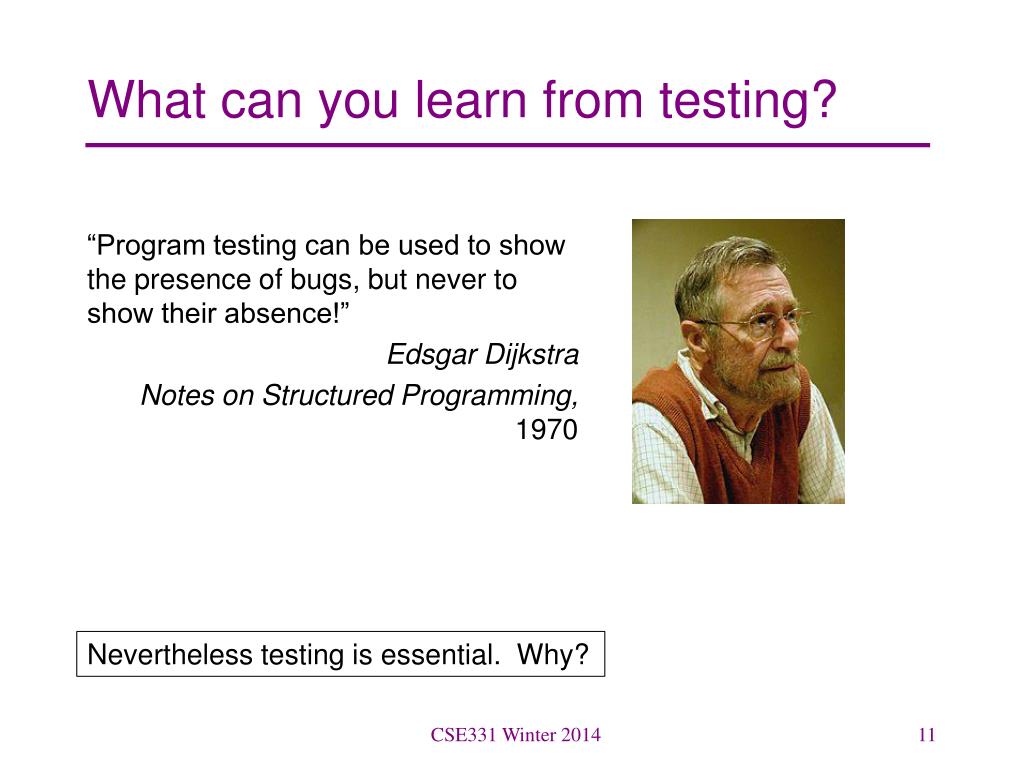 What can you learn from testing?

“Program testing can be used to show the presence of bugs, but never to show their absence!”

Edsgar Dijkstra

Notes on Structured Programming, 1970

Nevertheless testing is essential.  Why?

CSE331 Winter 2014

11